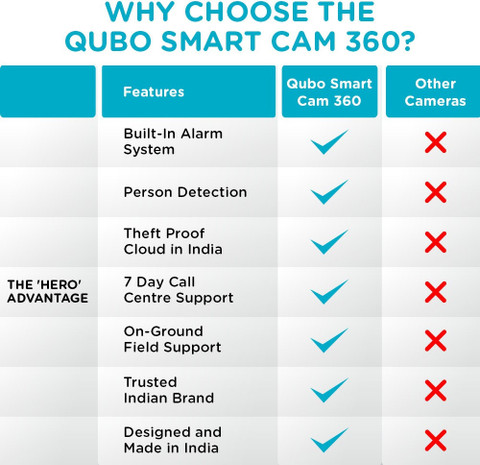 WHY CHOOSE THE QUBO SMART CAM 360?

|  | Features | Qubo Smart Cam 360 | Other Cameras |
|---|---|---|---|
|  | Built-In Alarm System | ✓ | ✗ |
|  | Person Detection | ✓ | ✗ |
|  | Theft Proof Cloud in India | ✓ | ✗ |
| THE 'HERO' ADVANTAGE | 7 Day Call Centre Support | ✓ | ✗ |
|  | On-Ground Field Support | ✓ | ✗ |
|  | Trusted Indian Brand | ✓ | ✗ |
|  | Designed and Made in India | ✓ | ✗ |